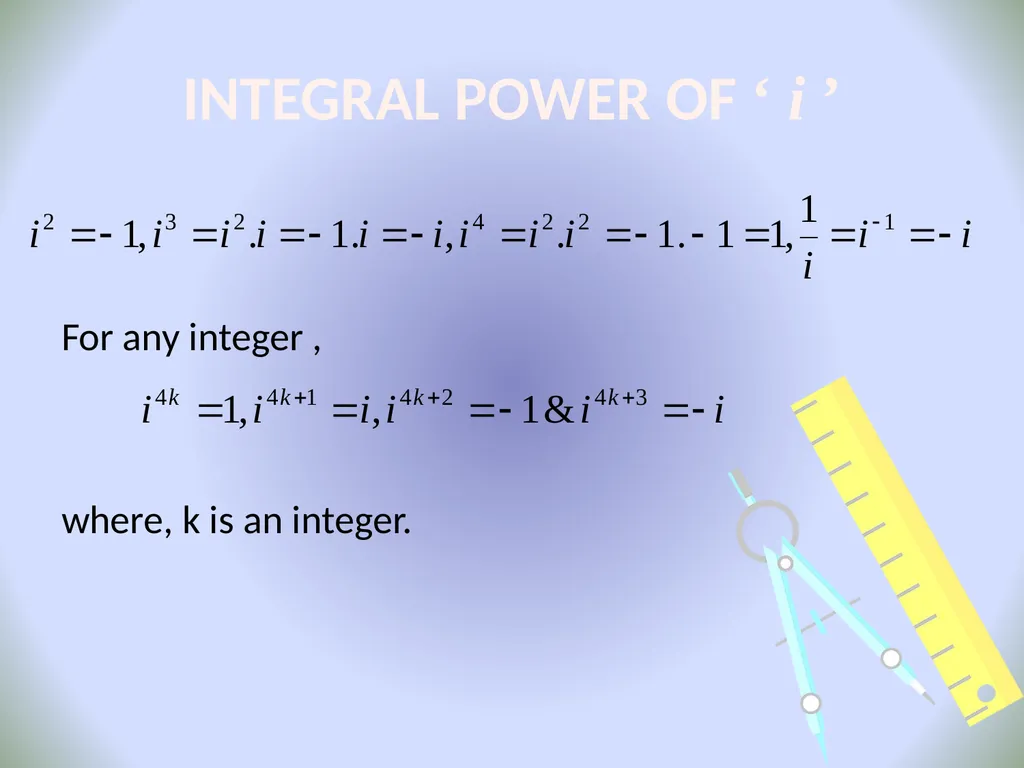 INTEGRAL POWER OF ‘ $i$ ’

$i^2 = -1, i^3 = i^2.i = -1.i = -i, i^4 = i^2.i^2 = -1.-1 = 1, \frac{1}{i} = i^{-1} = -i$

For any integer ,

$i^{4k} = 1, i^{4k+1} = i, i^{4k+2} = -1 \& i^{4k+3} = -i$

where, k is an integer.